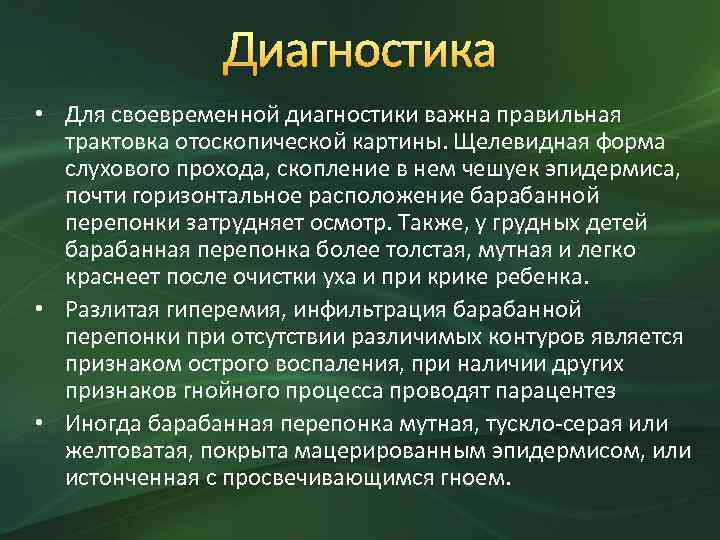 Диагностика

• Для своевременной диагностики важна правильная трактовка отоскопической картины. Щелевидная форма слухового прохода, скопление в нем чешуек эпидермиса, почти горизонтальное расположение барабанной перепонки затрудняет осмотр. Также, у грудных детей барабанная перепонка более толстая, мутная и легко краснеет после очистки уха и при крике ребенка.
• Разлитая гиперемия, инфильтрация барабанной перепонки при отсутствии различимых контуров является признаком острого воспаления, при наличии других признаков гнойного процесса проводят парацентез
• Иногда барабанная перепонка мутная, тускло-серая или желтоватая, покрыта мацерированным эпидермисом, или истонченная с просвечивающимся гноем.